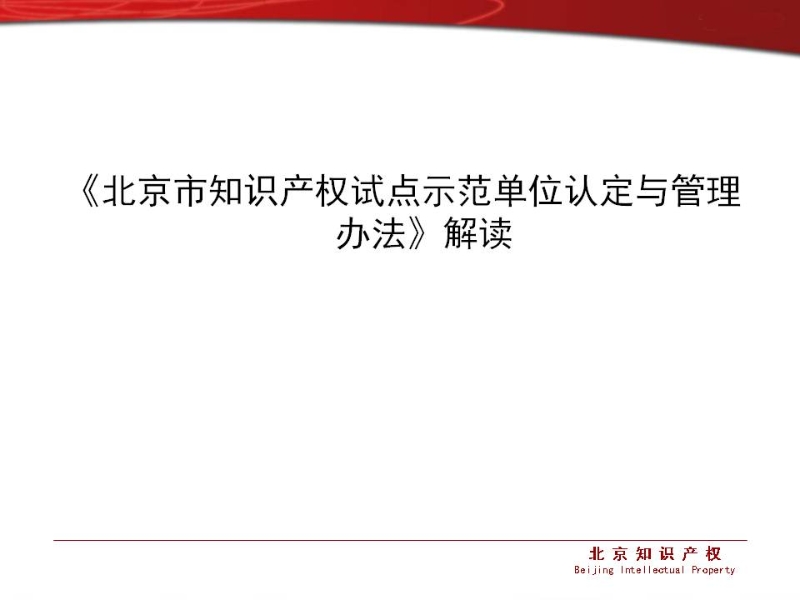 《北京市知识产权试点示范单位认定与管理办法》解读

北京知识产权
Beijing Intellectual Property